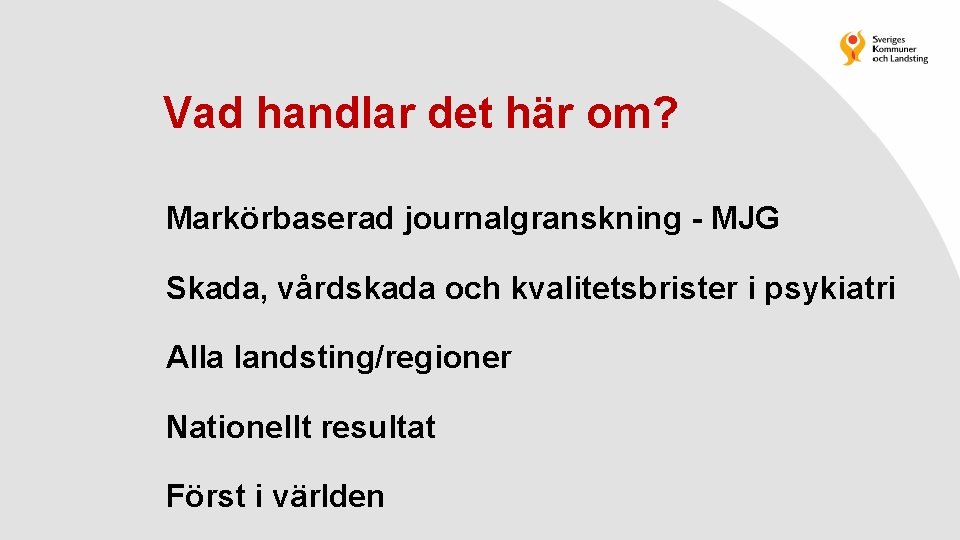 Sveriges Kommuner och Landsting

Vad handlar det här om?

Markörbaserad journalgranskning - MJG

Skada, vårdskada och kvalitetsbrister i psykiatri

Alla landsting/regioner

Nationellt resultat

Först i världen